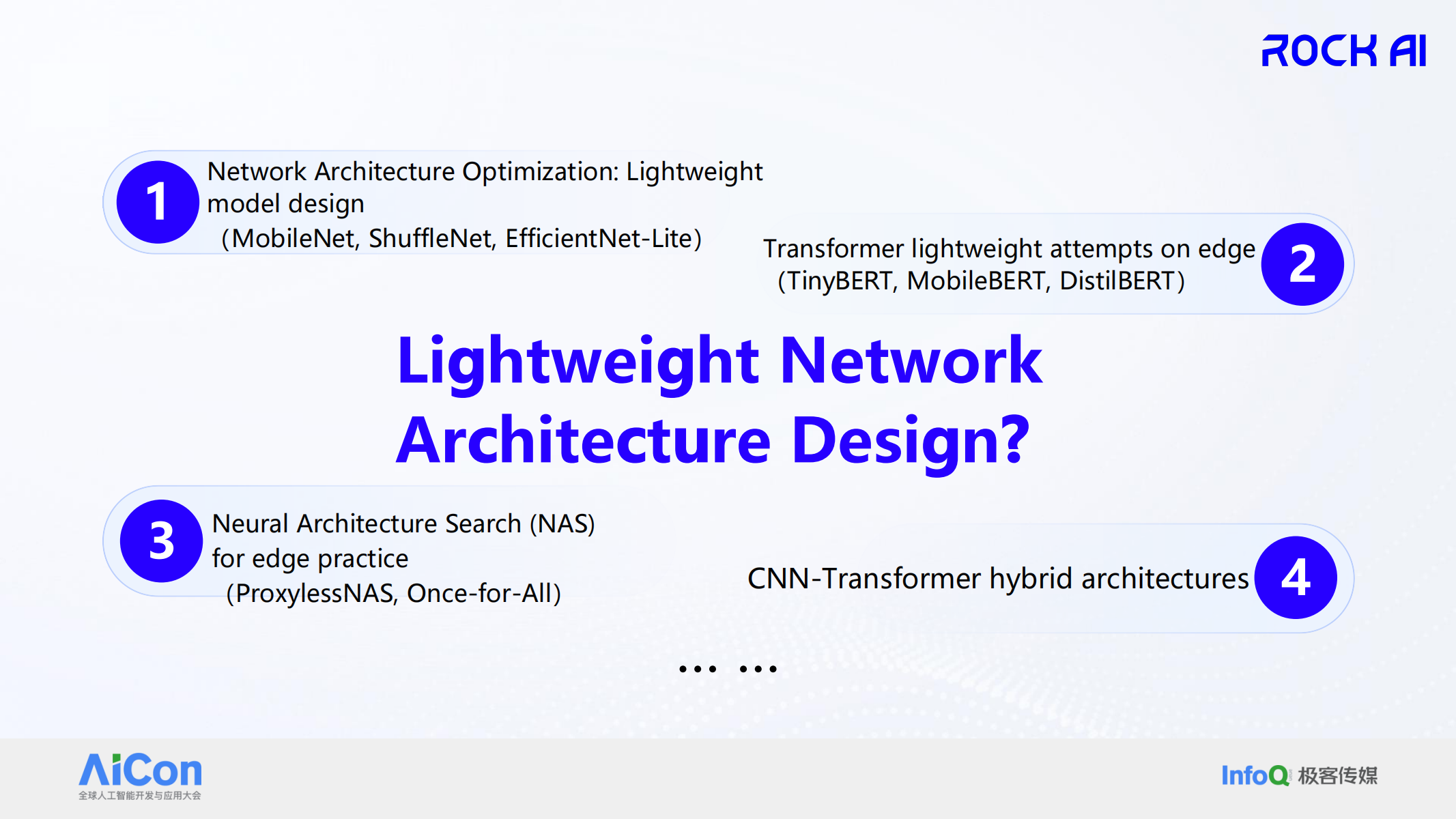 ROCK AI

1 Network Architecture Optimization: Lightweight model design (MobileNet, ShuffleNet, EfficientNet-Lite)

Transformer lightweight attempts on edge (TinyBERT, MobileBERT, DistilBERT) 2

Lightweight Network Architecture Design?

3 Neural Architecture Search (NAS) for edge practice (ProxylessNAS, Once-for-All)

CNN-Transformer hybrid architectures 4

… …

AiCon
全球人工智能开发与应用大会

InfoQ 极客传媒